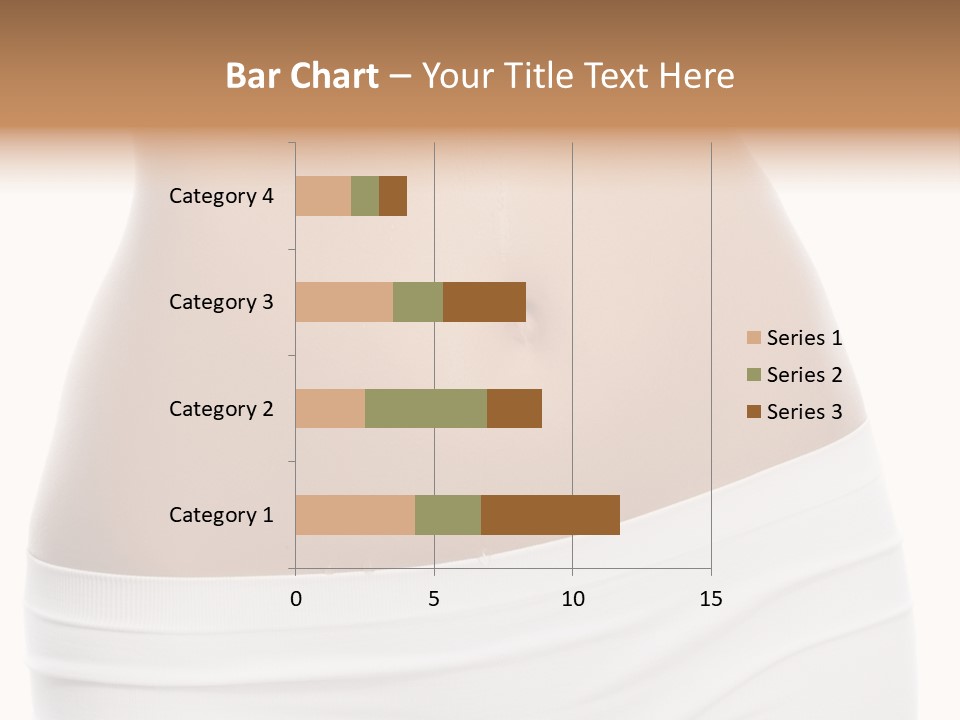 Bar Chart – Your Title Text Here

Category 4
Category 3
Category 2
Category 1

0
5
10
15

Series 1
Series 2
Series 3